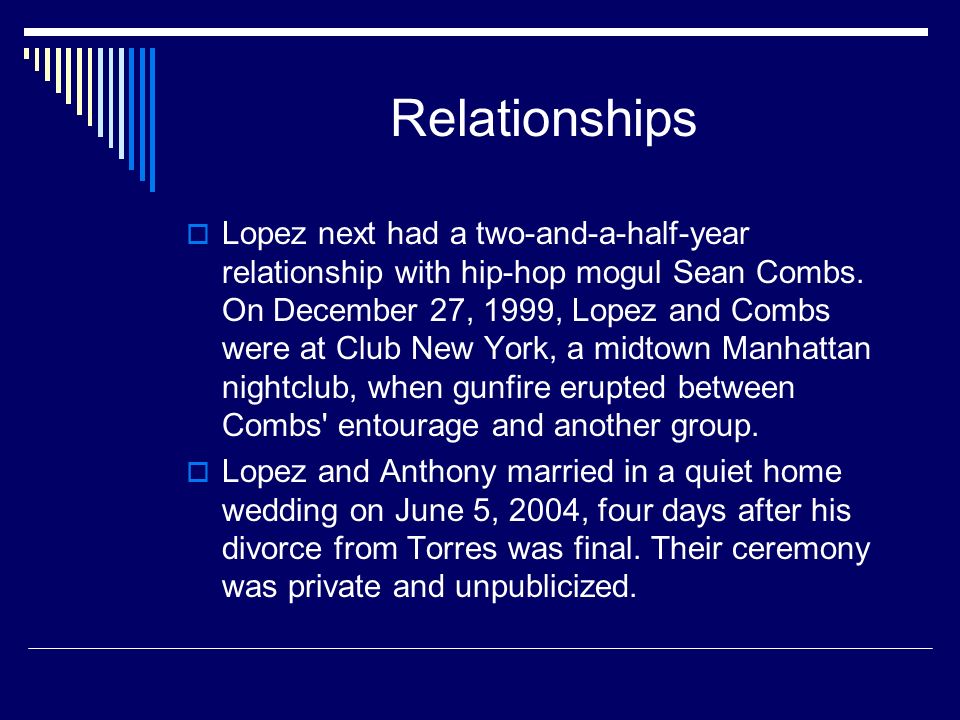 Relationships

Lopez next had a two-and-a-half-year relationship with hip-hop mogul Sean Combs. On December 27, 1999, Lopez and Combs were at Club New York, a midtown Manhattan nightclub, when gunfire erupted between Combs' entourage and another group.

Lopez and Anthony married in a quiet home wedding on June 5, 2004, four days after his divorce from Torres was final. Their ceremony was private and unpublicized.